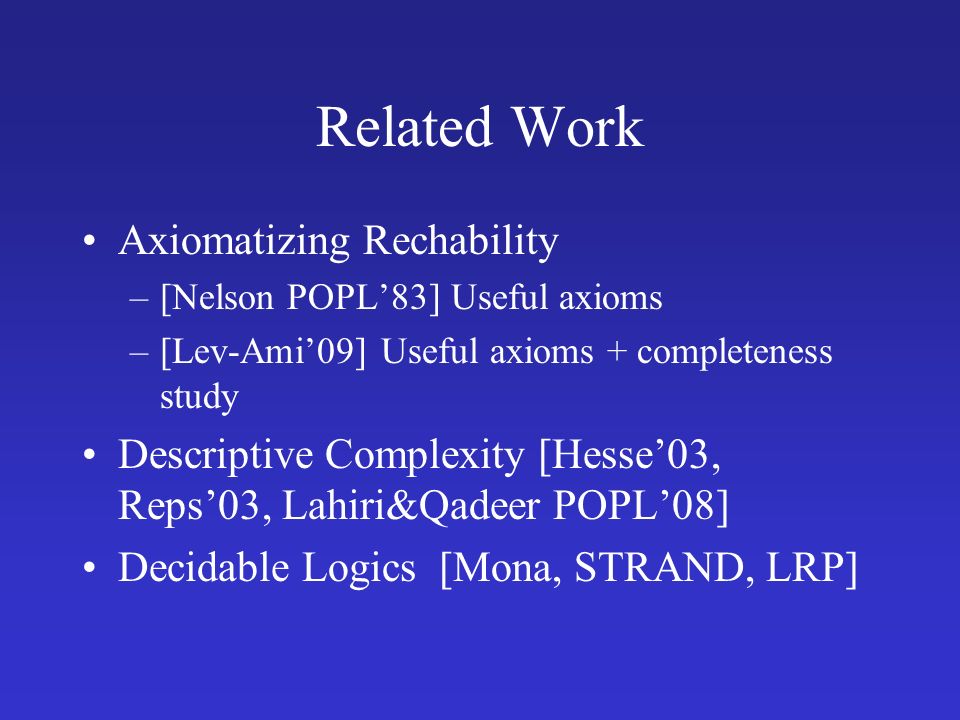 Related Work

• Axiomatizing Rechability
  – [Nelson POPL’83] Useful axioms
  – [Lev-Ami’09] Useful axioms + completeness study
• Descriptive Complexity [Hesse’03, Reps’03, Lahiri&Qadeer POPL’08]
• Decidable Logics [Mona, STRAND, LRP]